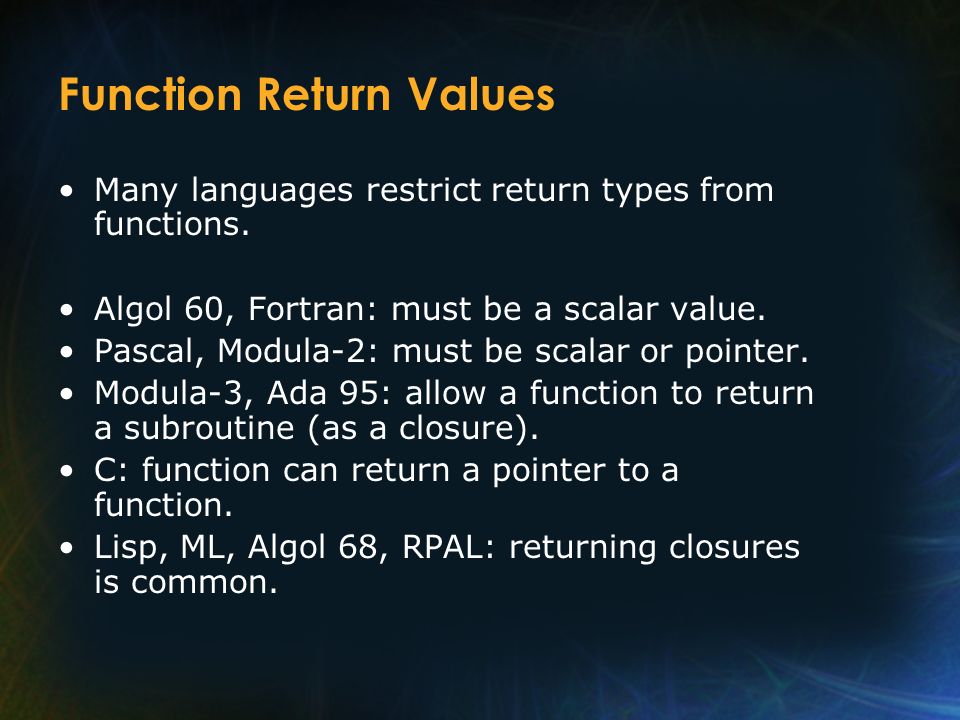 Function Return Values

• Many languages restrict return types from functions.

• Algol 60, Fortran: must be a scalar value.
• Pascal, Modula-2: must be scalar or pointer.
• Modula-3, Ada 95: allow a function to return a subroutine (as a closure).
• C: function can return a pointer to a function.
• Lisp, ML, Algol 68, RPAL: returning closures is common.